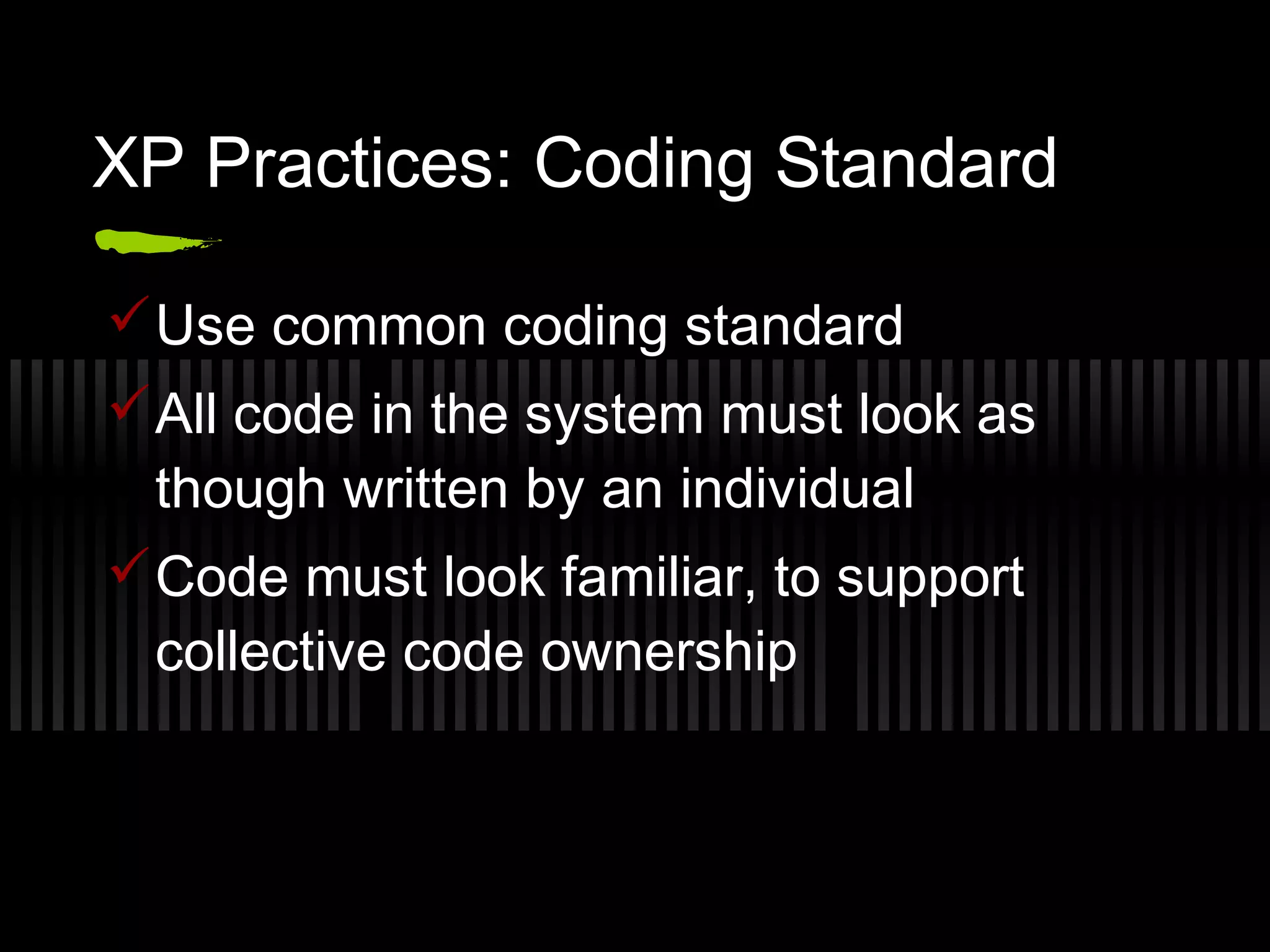 XP Practices: Coding Standard

✓ Use common coding standard

✓ All code in the system must look as though written by an individual

✓ Code must look familiar, to support collective code ownership